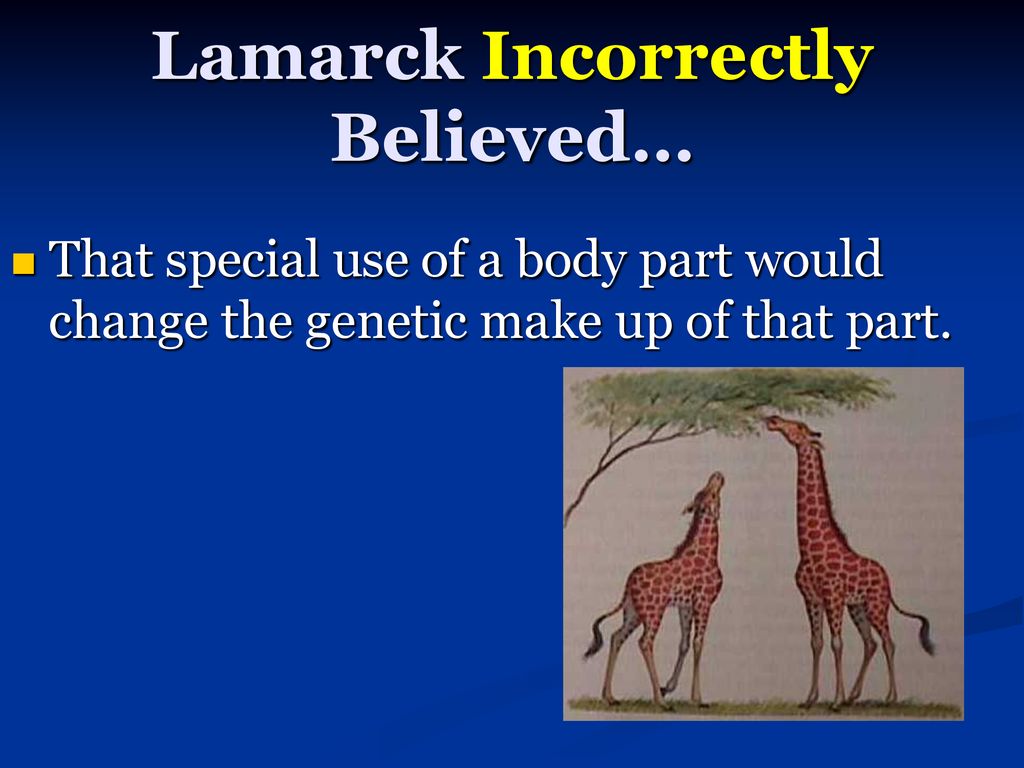 Lamarck Incorrectly Believed…

That special use of a body part would change the genetic make up of that part.